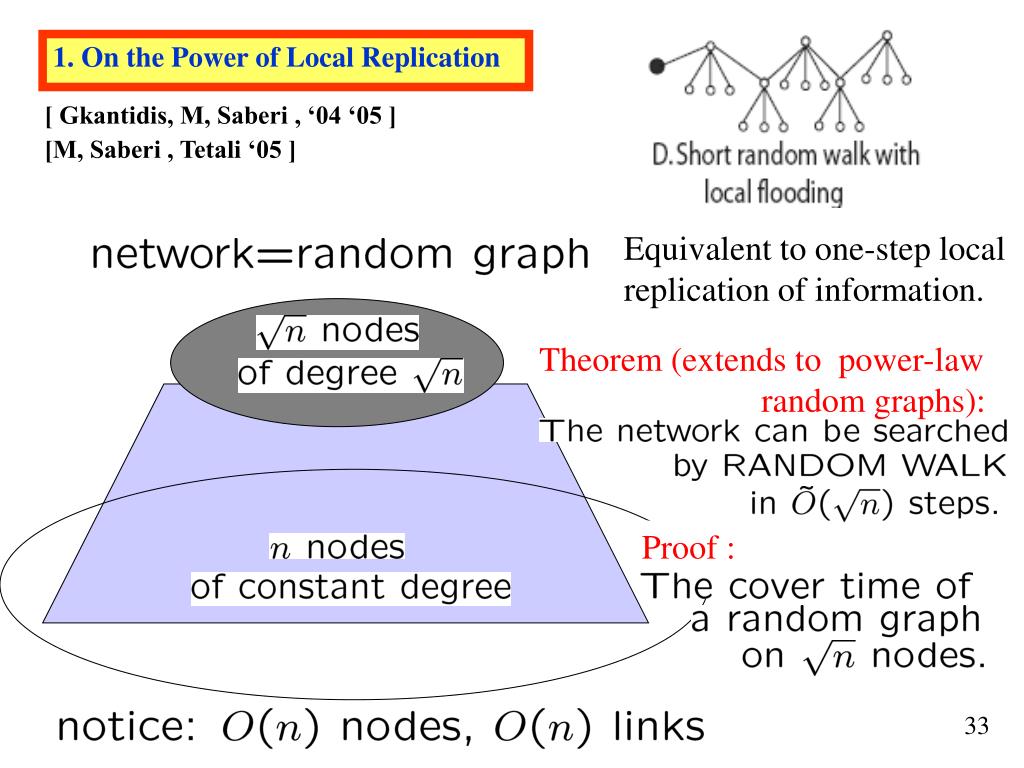 1. On the Power of Local Replication

[ Gkantidis, M, Saberi , ‘04 ‘05 ]
[M, Saberi , Tetali ‘05 ]

D. Short random walk with local flooding

network=random graph

Equivalent to one-step local replication of information.

$\sqrt{n}$ nodes of degree $\sqrt{n}$

Theorem (extends to power-law random graphs):
The network can be searched by RANDOM WALK in $\tilde{O}(\sqrt{n})$ steps.

$n$ nodes of constant degree

Proof :
The cover time of a random graph on $\sqrt{n}$ nodes.

notice: $O(n)$ nodes, $O(n)$ links

33